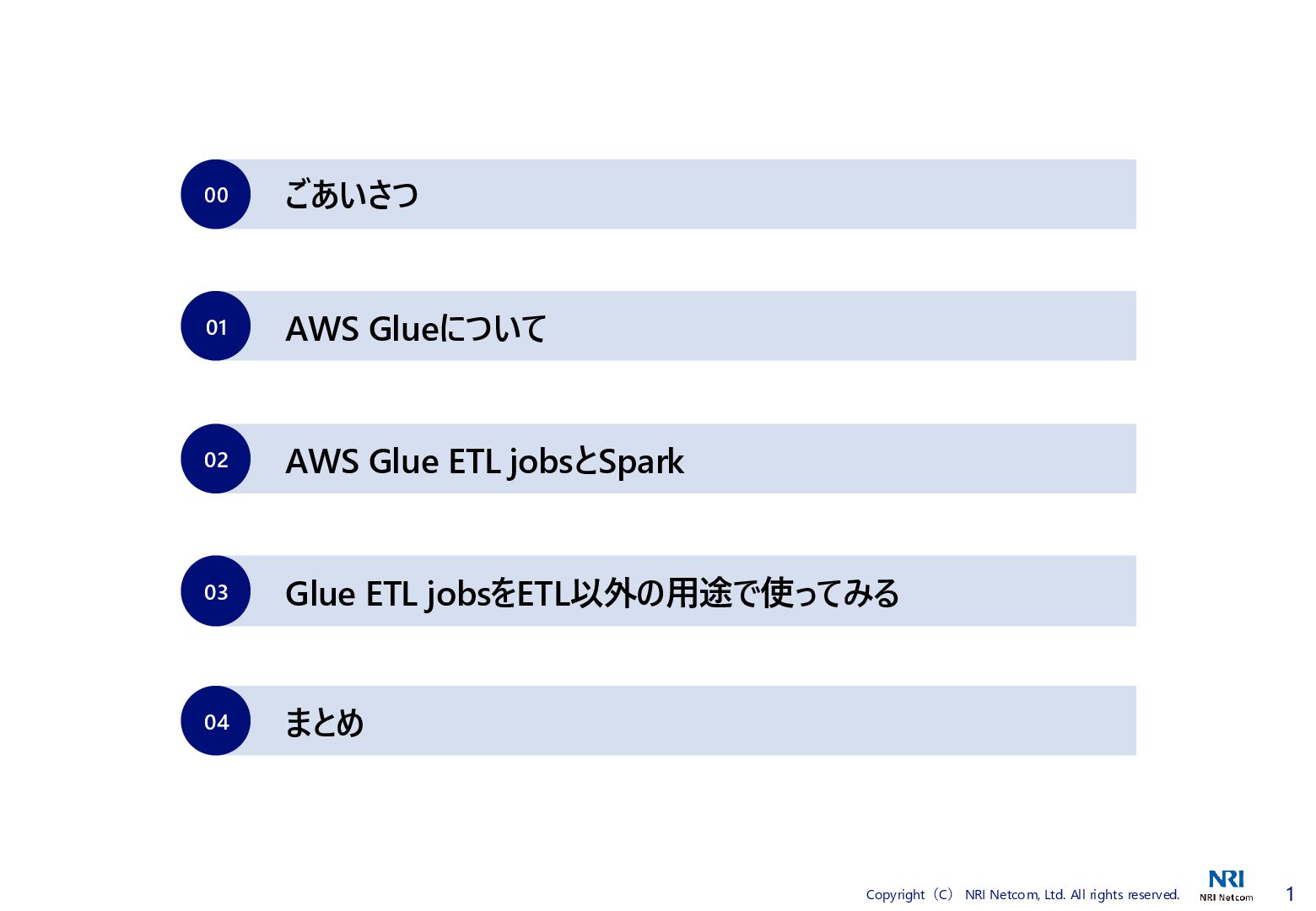 00 ごあいさつ

01 AWS Glueについて

02 AWS Glue ETL jobsとSpark

03 Glue ETL jobsをETL以外の用途で使ってみる

04 まとめ

Copyright（C） NRI Netcom, Ltd. All rights reserved.

NRI
NRI Netcom

1